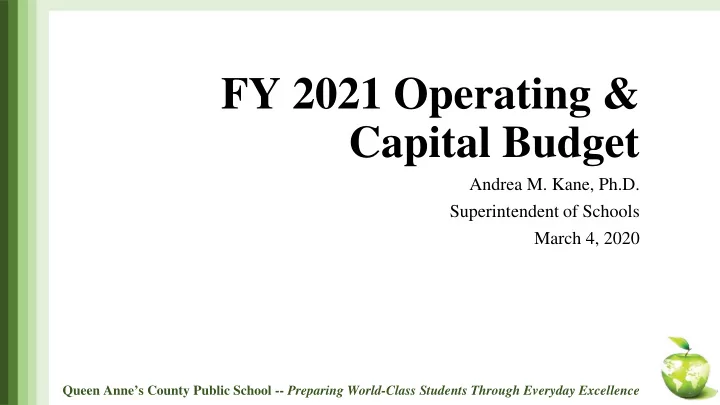 FY 2021 Operating & Capital Budget

Andrea M. Kane, Ph.D.
Superintendent of Schools
March 4, 2020

Queen Anne's County Public School -- Preparing World-Class Students Through Everyday Excellence